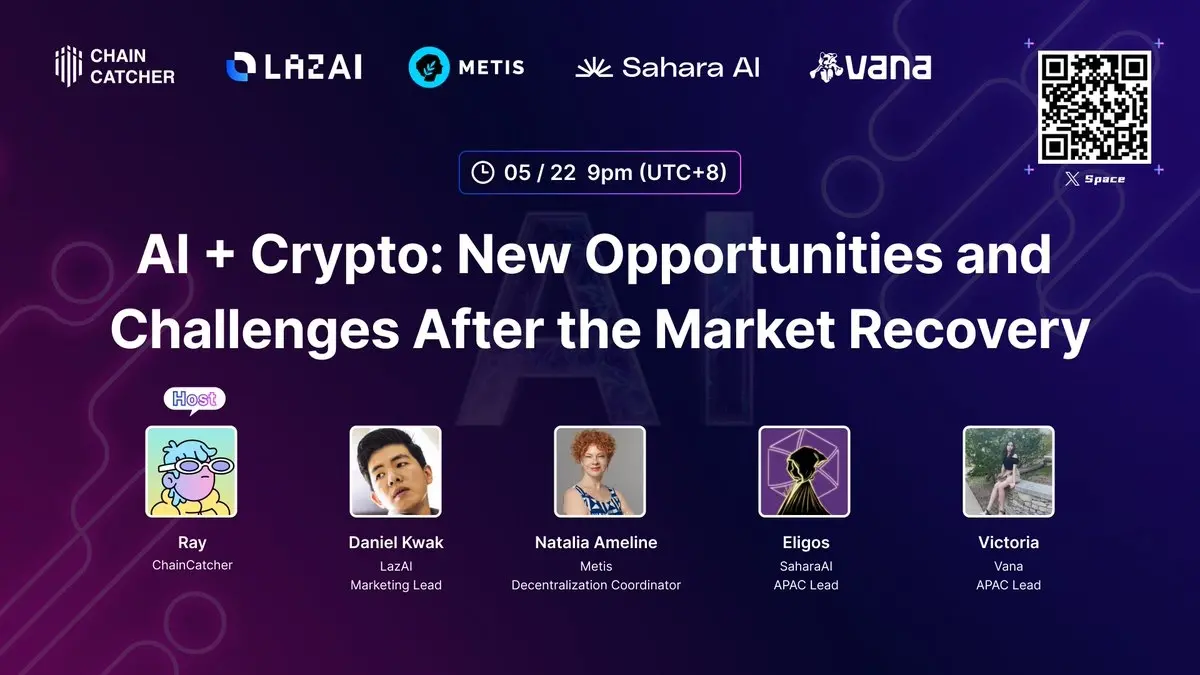 CHAIN CATCHER LAZAI METIS Sahara AI vana

X Space

05 / 22 9pm (UTC+8)

AI + Crypto: New Opportunities and Challenges After the Market Recovery

Host

Ray
ChainCatcher

Daniel Kwak
LazAI
Marketing Lead

Natalia Ameline
Metis
Decentralization Coordinator

Eligos
SaharaAI
APAC Lead

Victoria
Vana
APAC Lead